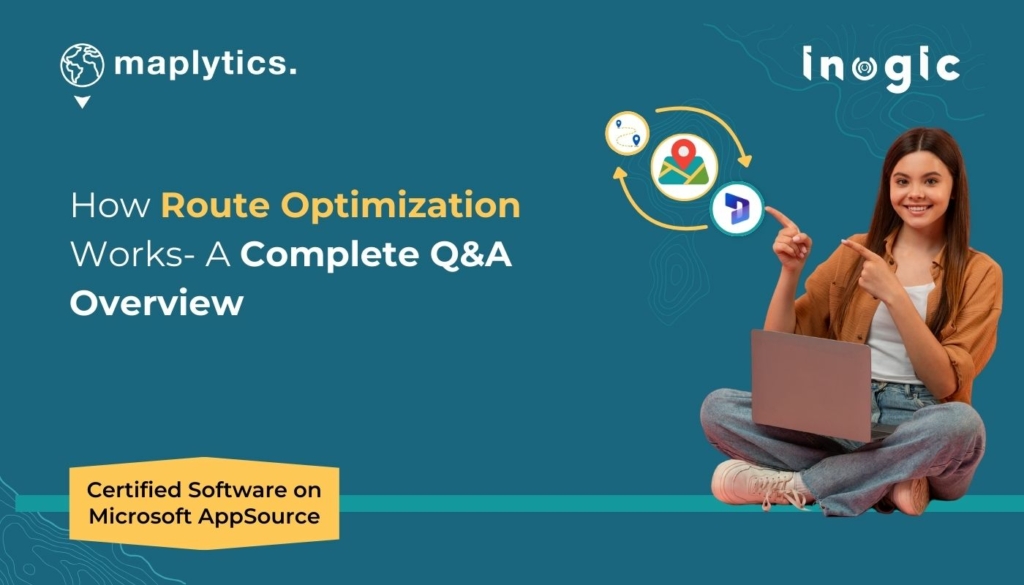 maplytics.

inogic

How Route Optimization Works- A Complete Q&A Overview

Certified Software on Microsoft AppSource